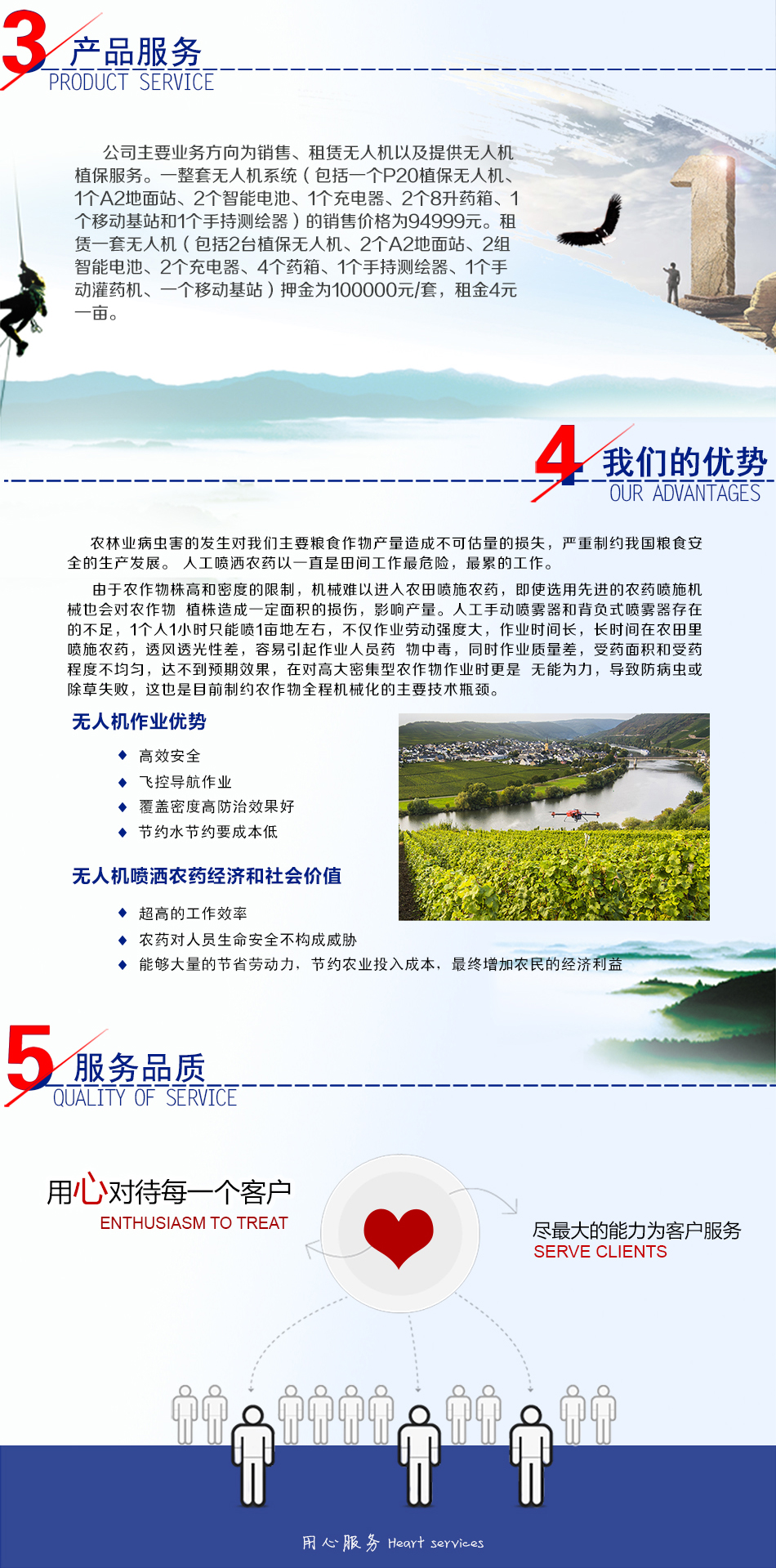 3 产品服务
PRODUCT SERVICE

公司主要业务方向为销售、租赁无人机以及提供无人机植保服务。一整套无人机系统（包括一个P20植保无人机、1个A2地面站、2个智能电池、1个充电器、2个8升药箱、1个移动基站和1个手持测绘器）的销售价格为94999元。租赁一套无人机（包括2台植保无人机、2个A2地面站、2组智能电池、2个充电器、4个药箱、1个手持测绘器、1个手动灌药机、一个移动基站）押金为100000元/套，租金4元一亩。

4 我们的优势
OUR ADVANTAGES

农林业病虫害的发生对我们主要粮食作物产量造成不可估量的损失，严重制约我国粮食安全的生产发展。 人工喷洒农药以一直是田间工作最危险，最累的工作。

由于农作物株高和密度的限制，机械难以进入农田喷施农药，即使选用先进的农药喷施机械也会对农作物 植株造成一定面积的损伤，影响产量。人工手动喷雾器和背负式喷雾器存在的不足，1个人1小时只能喷1亩地左右，不仅作业劳动强度大，作业时间长，长时间在农田里喷施农药，透风透光性差，容易引起作业人员药 物中毒，同时作业质量差，受药面积和受药程度不均匀，达不到预期效果，在对高大密集型农作物作业时更是 无能为力，导致防病虫或除草失败，这也是目前制约农作物全程机械化的主要技术瓶颈。

无人机作业优势
◆ 高效安全
◆ 飞控导航作业
◆ 覆盖密度高防治效果好
◆ 节约水节约要成本低

无人机喷洒农药经济和社会价值
◆ 超高的工作效率
◆ 农药对人员生命安全不构成威胁
◆ 能够大量的节省劳动力，节约农业投入成本，最终增加农民的经济利益

5 服务品质
QUALITY OF SERVICE

用心对待每一个客户
ENTHUSIASM TO TREAT

尽最大的能力为客户服务
SERVE CLIENTS

用心服务 Heart services